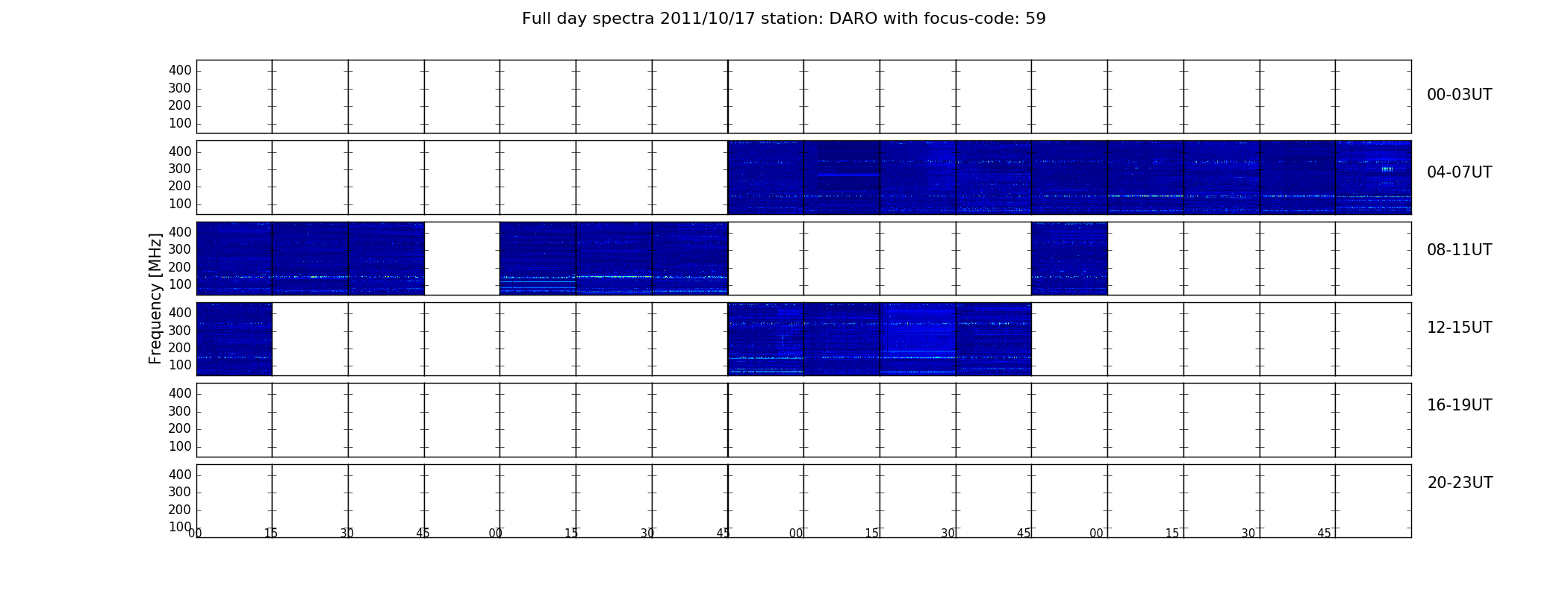 Full day spectra 2011/10/17 station: DARO with focus-code: 59

Frequency [MHz]

400
300
200
100
00-03UT

400
300
200
100
04-07UT

400
300
200
100
08-11UT

400
300
200
100
12-15UT

400
300
200
100
16-19UT

400
300
200
100
20-23UT

00 15 30 45 00 15 30 45 00 15 30 45 00 15 30 45